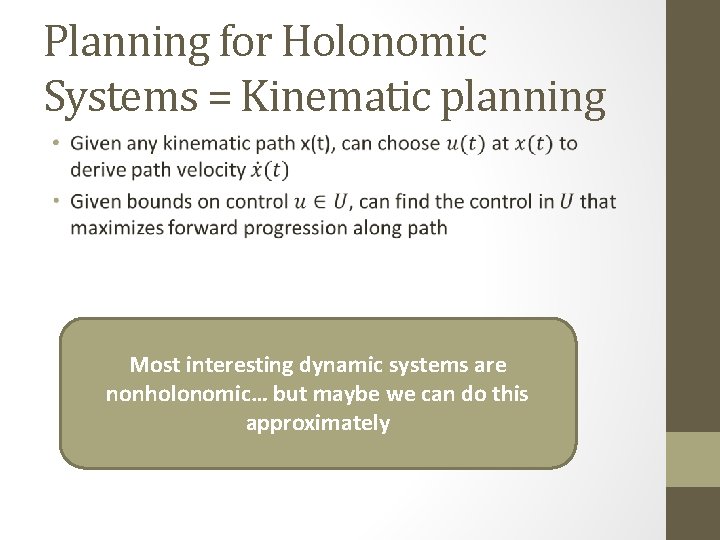 Planning for Holonomic Systems = Kinematic planning

• Given any kinematic path x(t), can choose $u(t)$ at $x(t)$ to derive path velocity $\dot{x}(t)$
• Given bounds on control $u \in U$, can find the control in $U$ that maximizes forward progression along path

Most interesting dynamic systems are nonholonomic… but maybe we can do this approximately